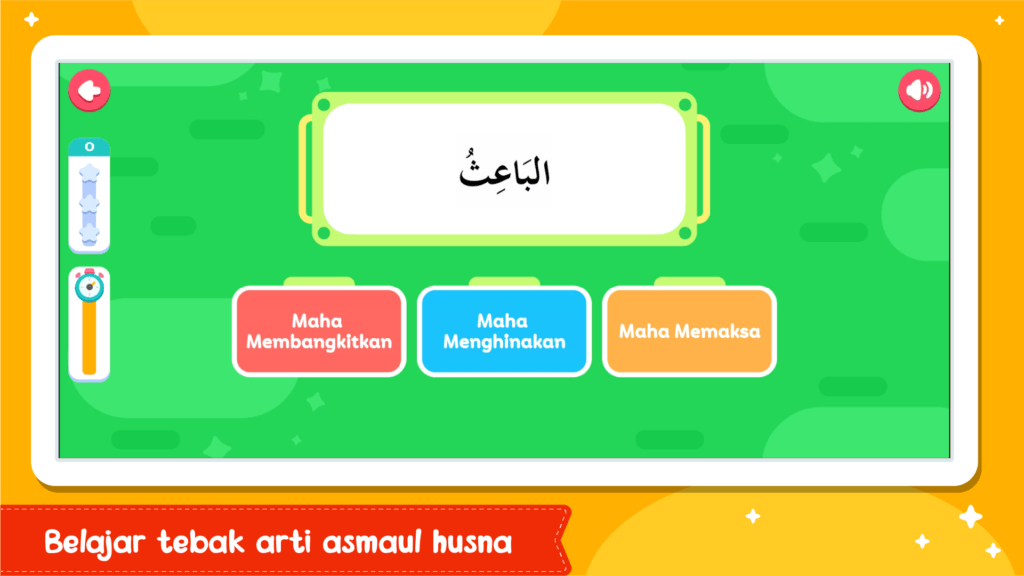 0

البَاعِثُ

Maha Membangkitkan

Maha Menghinakan

Maha Memaksa

Belajar tebak arti asmaul husna